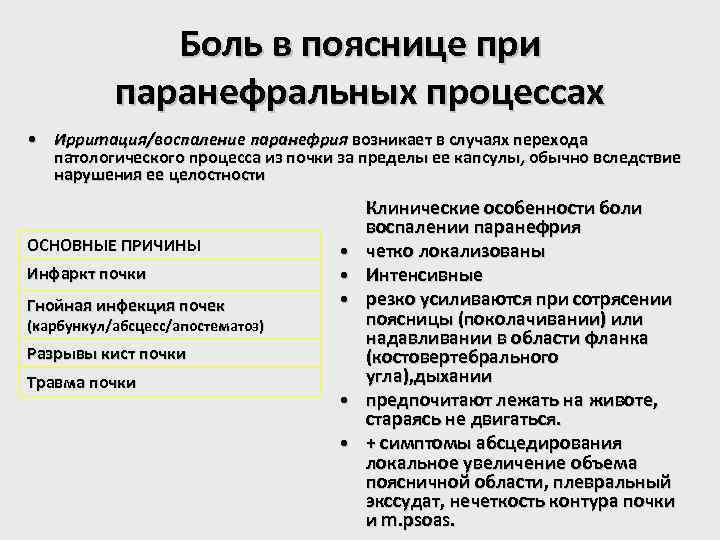 Боль в пояснице при паранефральных процессах

• Ирритация/воспаление паранефрия возникает в случаях перехода патологического процесса из почки за пределы ее капсулы, обычно вследствие нарушения ее целостности

| ОСНОВНЫЕ ПРИЧИНЫ |
|---|
| Инфаркт почки |
| Гнойная инфекция почек (карбункул/абсцесс/апостематоз) |
| Разрывы кист почки |
| Травма почки |

Клинические особенности боли воспалении паранефрия
• четко локализованы
• Интенсивные
• резко усиливаются при сотрясении поясницы (поколачивании) или надавливании в области фланка (костовертебрального угла),дыхании
• предпочитают лежать на животе, стараясь не двигаться.
• + симптомы абсцедирования локальное увеличение объема поясничной области, плевральный экссудат, нечеткость контура почки и m.psoas.